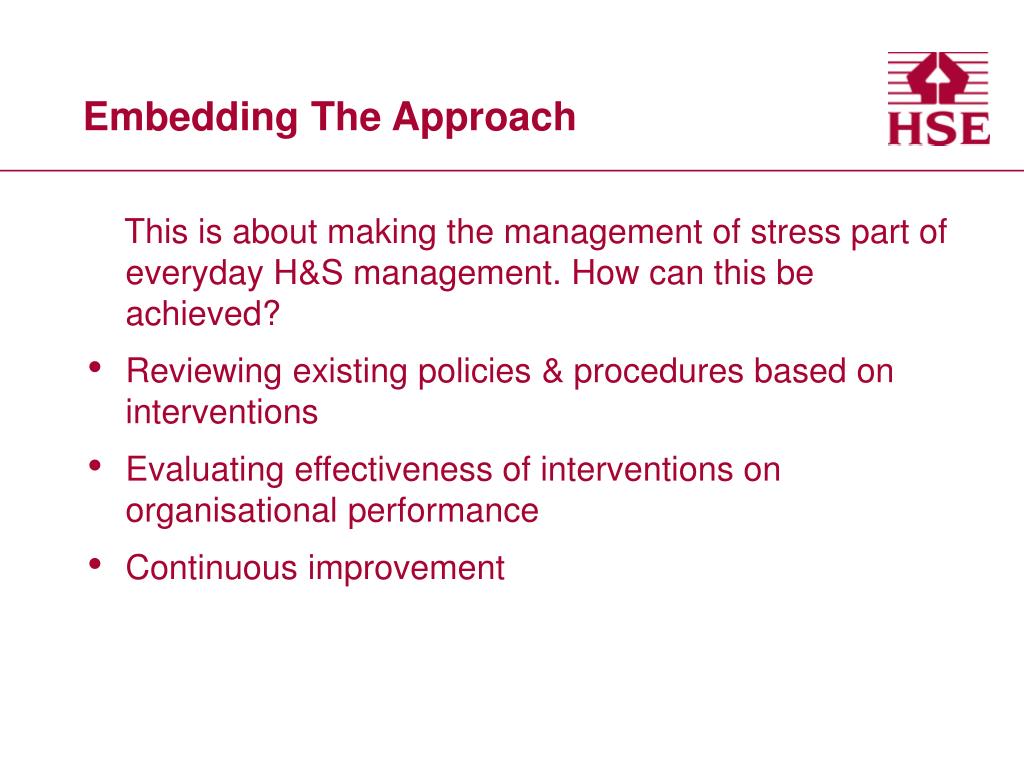 Embedding The Approach

HSE

This is about making the management of stress part of everyday H&S management. How can this be achieved?

• Reviewing existing policies & procedures based on interventions
• Evaluating effectiveness of interventions on organisational performance
• Continuous improvement